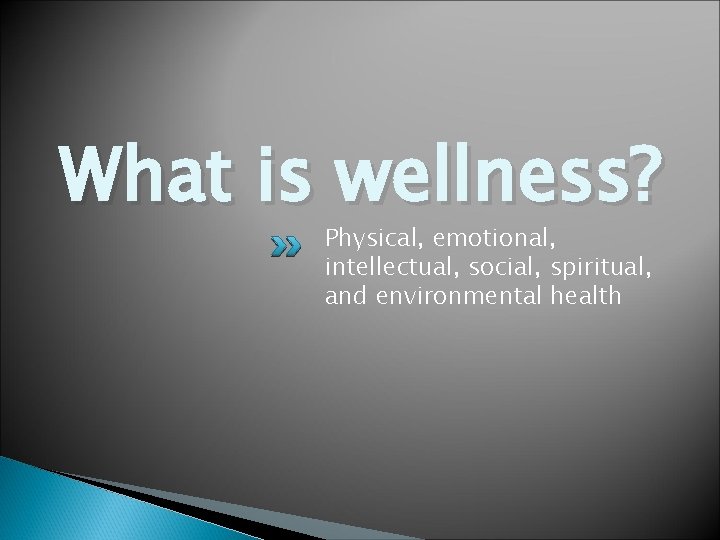 What is wellness?

Physical, emotional, intellectual, social, spiritual, and environmental health